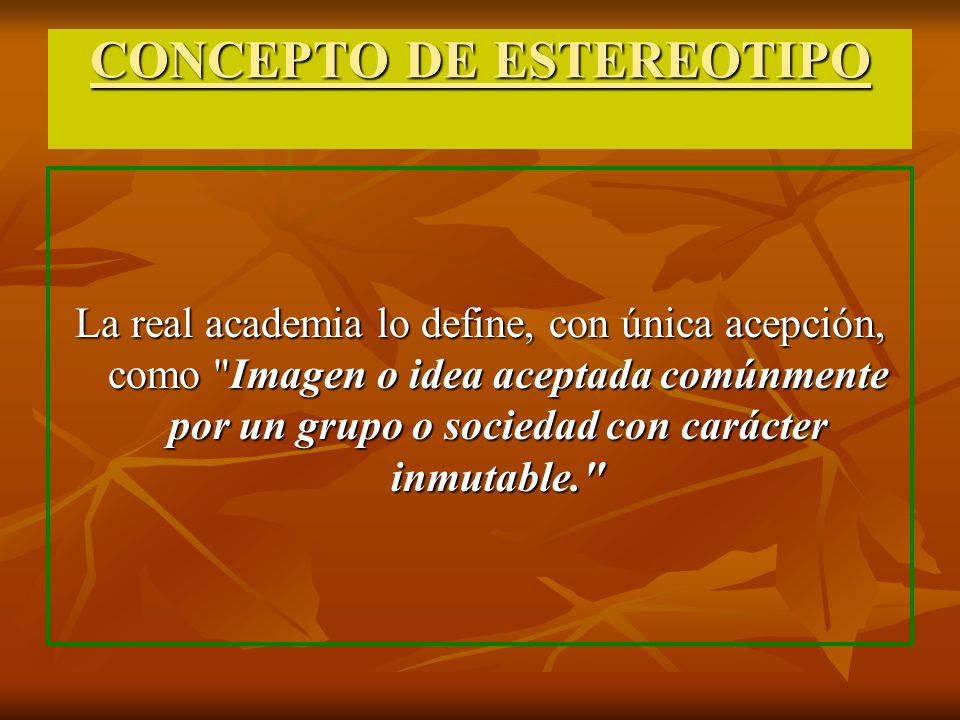 CONCEPTO DE ESTEREOTIPO

La real academia lo define, con única acepción, como "Imagen o idea aceptada comúnmente por un grupo o sociedad con carácter inmutable."